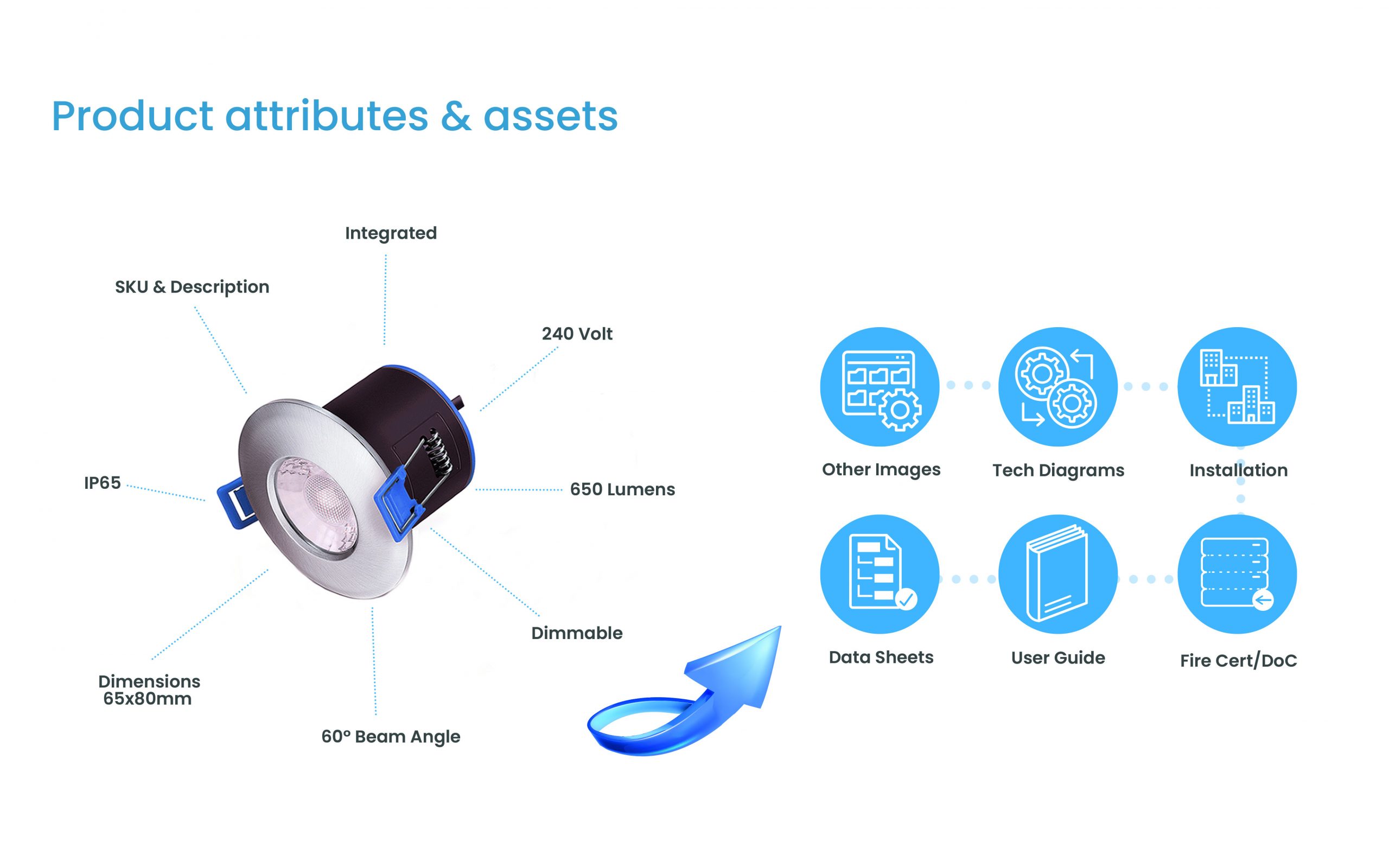 Product attributes & assets

Integrated

SKU & Description

240 Volt

IP65

650 Lumens

Dimmable

Dimensions
65x80mm

60° Beam Angle

Other Images

Tech Diagrams

Installation

Data Sheets

User Guide

Fire Cert/DoC